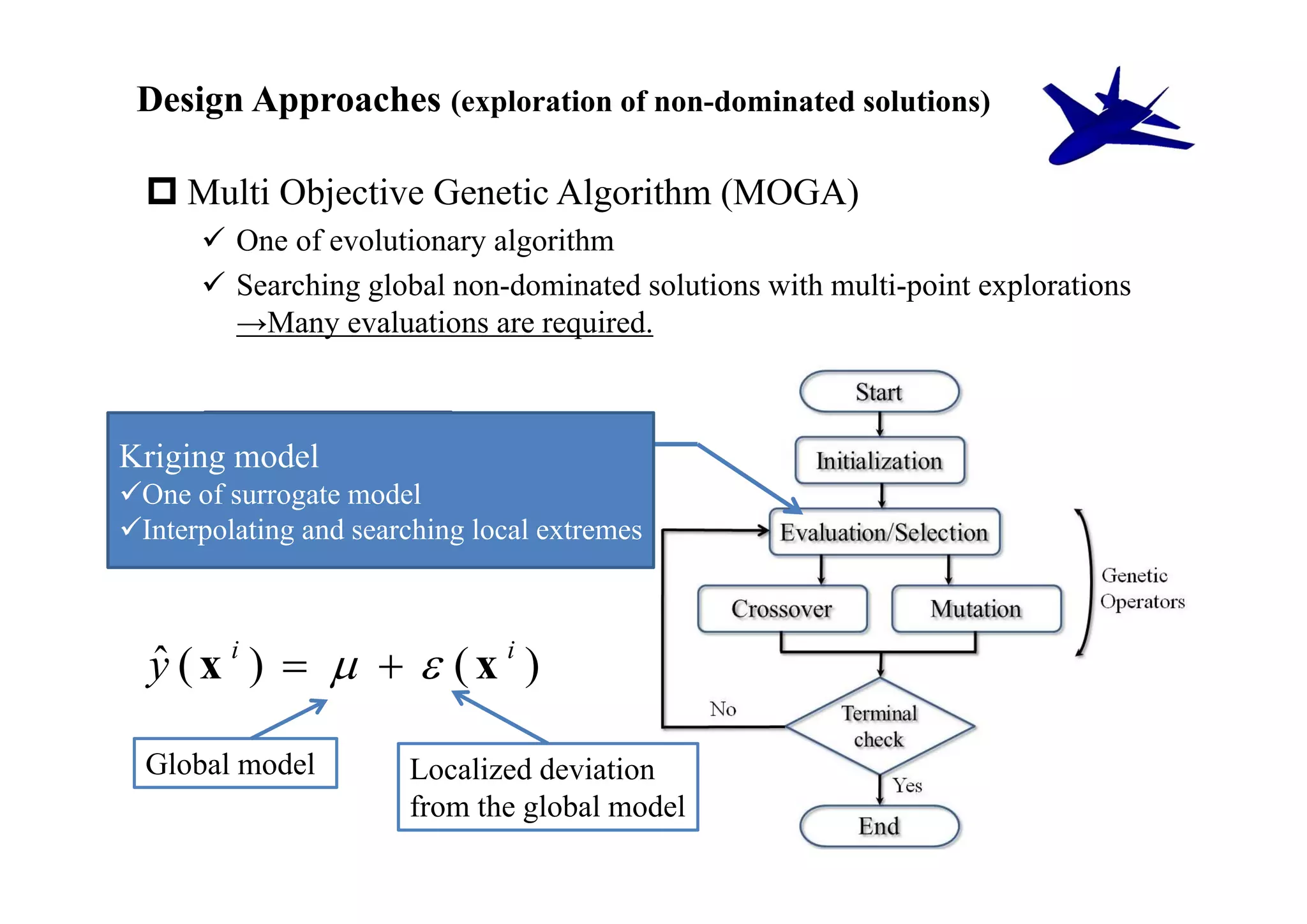 Design Approaches (exploration of non-dominated solutions)

☐ Multi Objective Genetic Algorithm (MOGA)

✓ One of evolutionary algorithm

✓ Searching global non-dominated solutions with multi-point explorations
→Many evaluations are required.

Kriging model
✓One of surrogate model
✓Interpolating and searching local extremes

$\hat{y}(\mathbf{x}^i) = \mu + \varepsilon(\mathbf{x}^i)$

Global model

Localized deviation from the global model

Start

Initialization

Evaluation/Selection

Crossover

Mutation

Genetic Operators

No

Terminal check

Yes

End